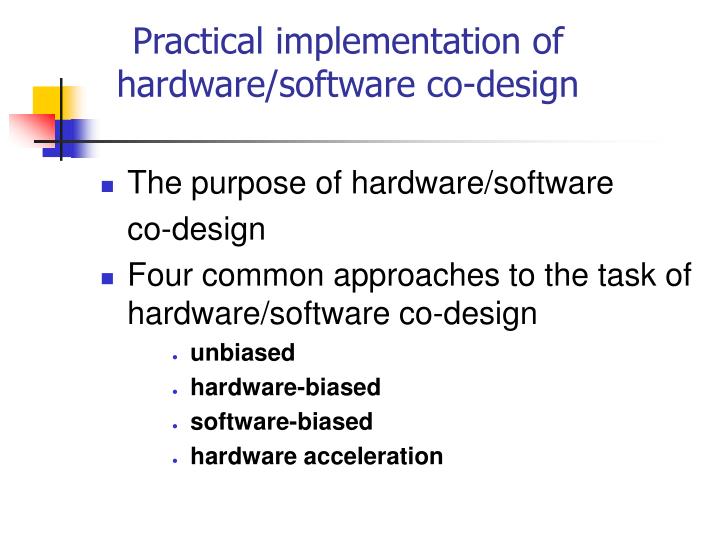 Practical implementation of hardware/software co-design

- The purpose of hardware/software co-design
- Four common approaches to the task of hardware/software co-design
  - unbiased
  - hardware-biased
  - software-biased
  - hardware acceleration